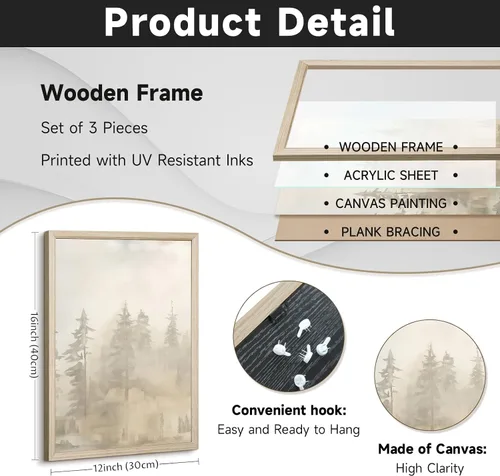 Product Detail

Wooden Frame

Set of 3 Pieces

Printed with UV Resistant Inks

• WOODEN FRAME •

• ACRYLIC SHEET •

• CANVAS PAINTING •

• PLANK BRACING •

16inch (40cm)

12inch (30cm)

Convenient hook:
Easy and Ready to Hang

Made of Canvas:
High Clarity